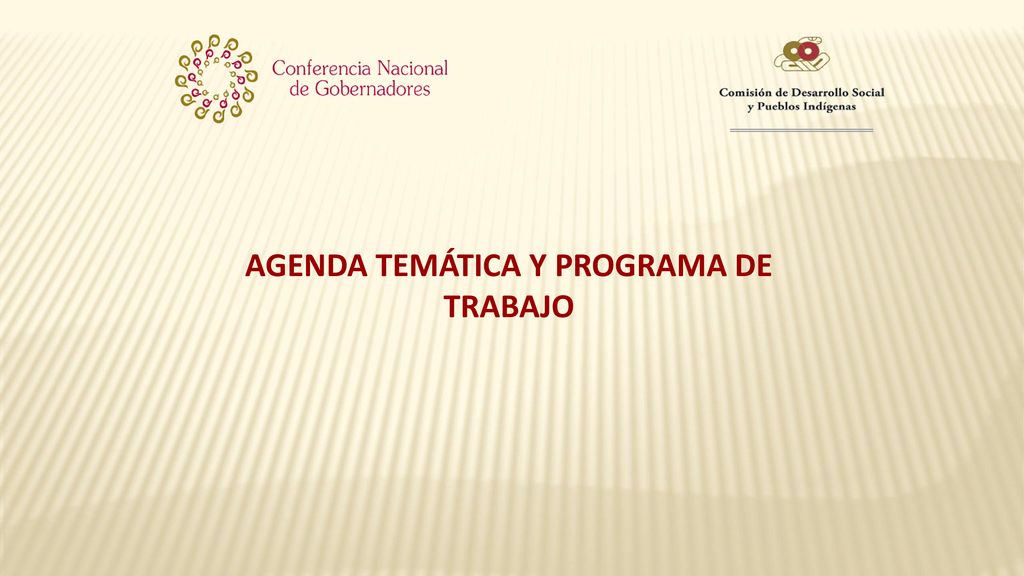 Conferencia Nacional de Gobernadores

Comisión de Desarrollo Social y Pueblos Indígenas

AGENDA TEMÁTICA Y PROGRAMA DE TRABAJO